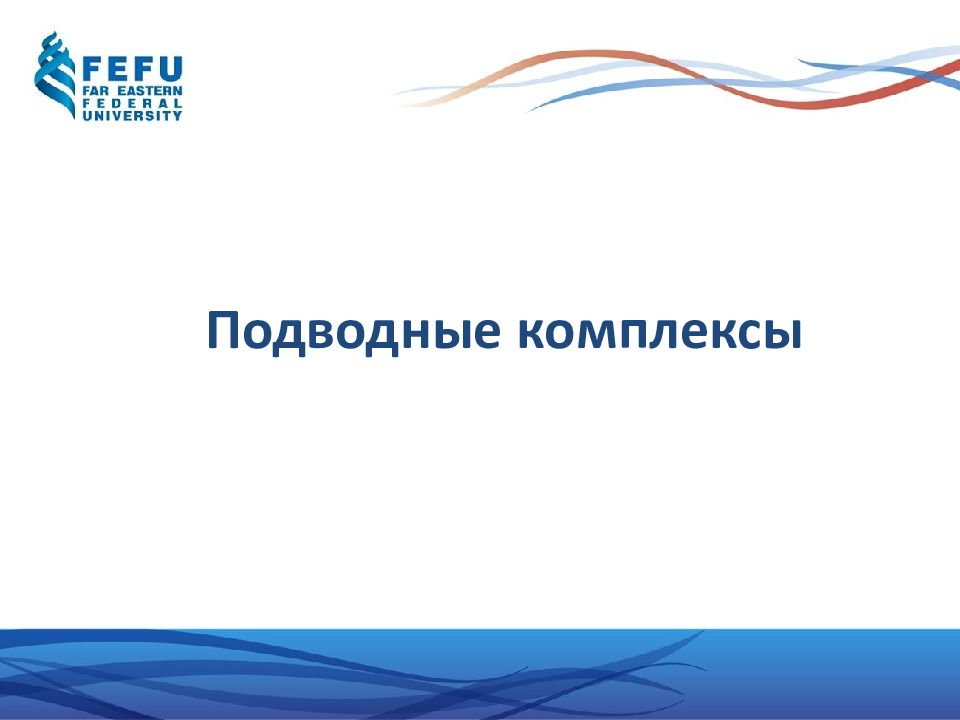 FEFU
FAR EASTERN
FEDERAL
UNIVERSITY

Подводные комплексы